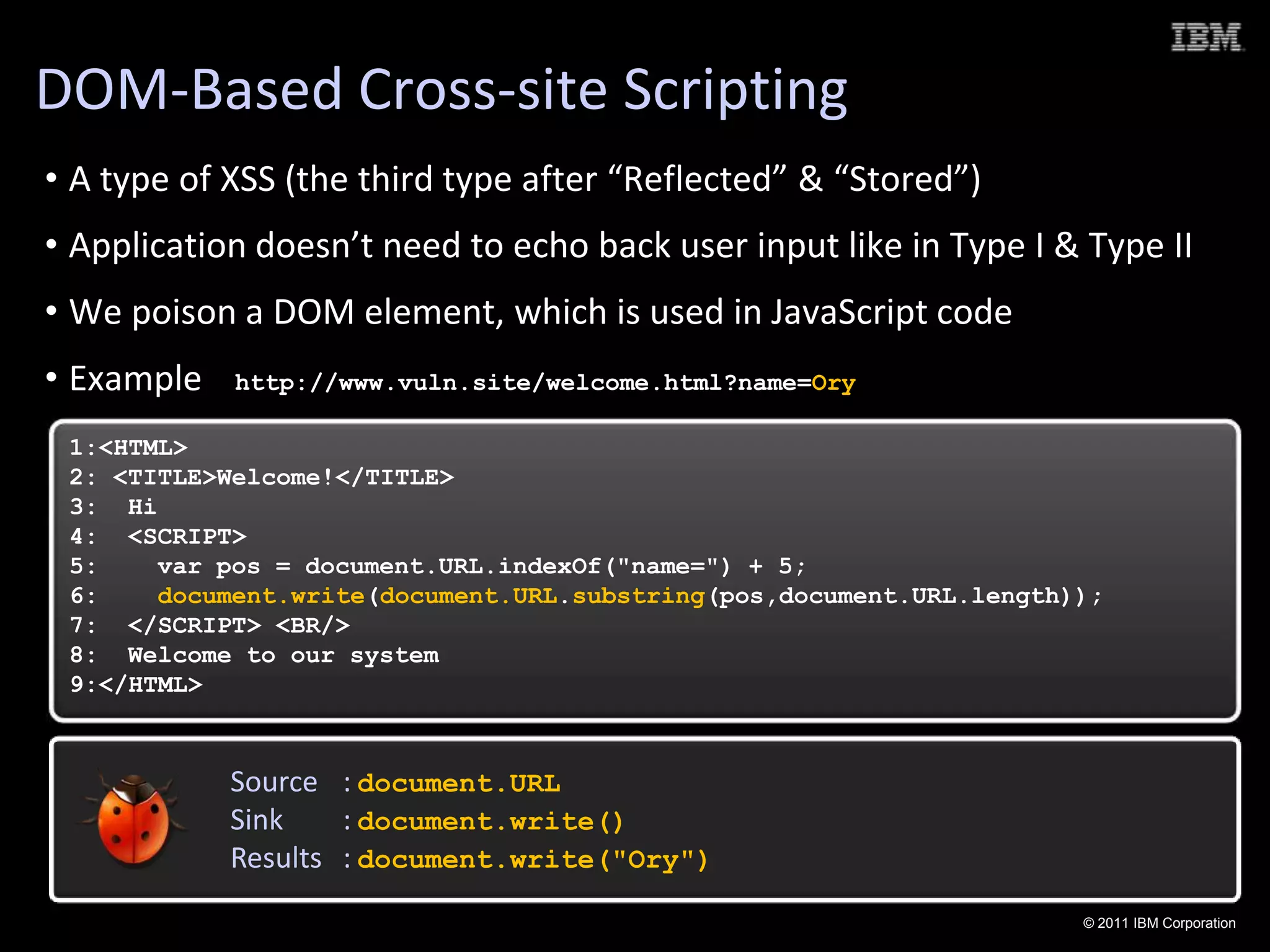 IBM

DOM-Based Cross-site Scripting

• A type of XSS (the third type after “Reflected” & “Stored”)

• Application doesn’t need to echo back user input like in Type I & Type II

• We poison a DOM element, which is used in JavaScript code

• Example http://www.vuln.site/welcome.html?name=Ory

1:<HTML>
2: <TITLE>Welcome!</TITLE>
3: Hi
4: <SCRIPT>
5: var pos = document.URL.indexOf("name=") + 5;
6: document.write(document.URL.substring(pos,document.URL.length));
7: </SCRIPT> <BR/>
8: Welcome to our system
9:</HTML>

Source : document.URL
Sink : document.write()
Results : document.write("Ory")

© 2011 IBM Corporation